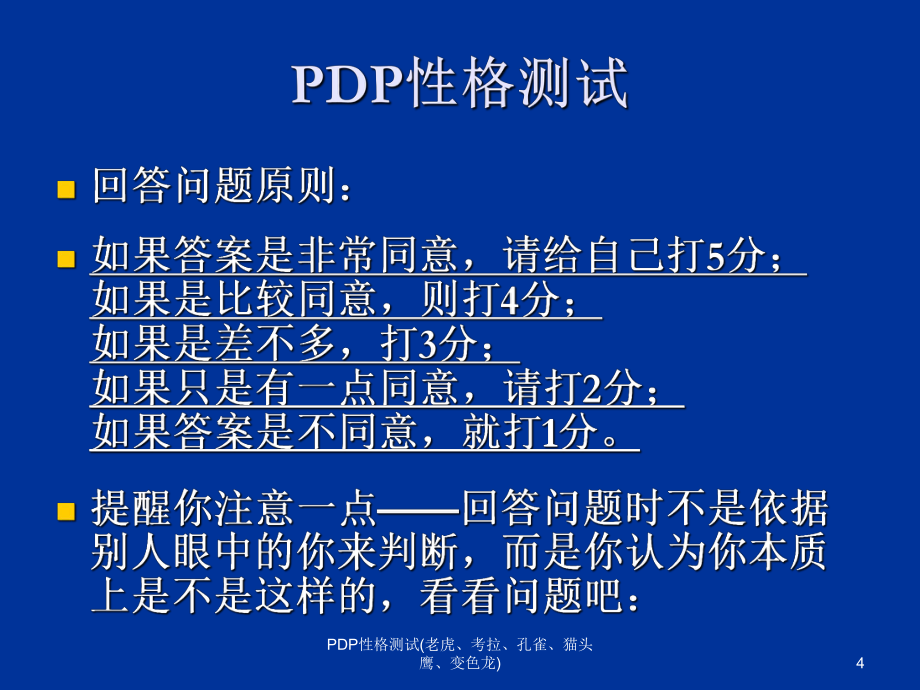 PDP性格测试

回答问题原则：

如果答案是非常同意，请给自己打5分；
如果是比较同意，则打4分；
如果是差不多，打3分；
如果只是有一点同意，请打2分；
如果答案是不同意，就打1分。

提醒你注意一点——回答问题时不是依据别人眼中的你来判断，而是你认为你本质上是不是这样的，看看问题吧：

PDP性格测试(老虎、考拉、孔雀、猫头鹰、变色龙)

4